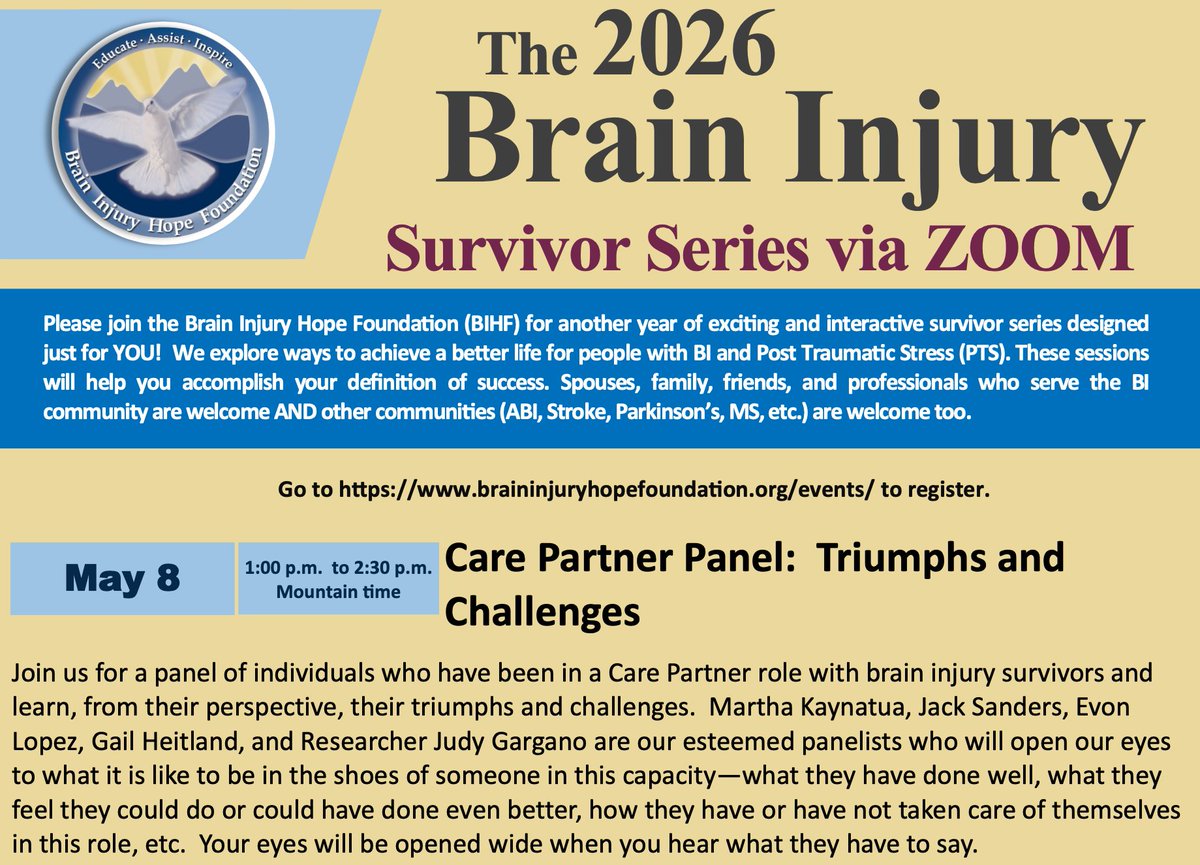 Educate · Assist · Inspire

Brain Injury Hope Foundation

The 2026
Brain Injury
Survivor Series via ZOOM

Please join the Brain Injury Hope Foundation (BIHF) for another year of exciting and interactive survivor series designed just for YOU! We explore ways to achieve a better life for people with BI and Post Traumatic Stress (PTS). These sessions will help you accomplish your definition of success. Spouses, family, friends, and professionals who serve the BI community are welcome AND other communities (ABI, Stroke, Parkinson's, MS, etc.) are welcome too.

Go to https://www.braininjuryhopefoundation.org/events/ to register.

May 8

1:00 p.m. to 2:30 p.m. Mountain time

Care Partner Panel: Triumphs and Challenges

Join us for a panel of individuals who have been in a Care Partner role with brain injury survivors and learn, from their perspective, their triumphs and challenges. Martha Kaynatua, Jack Sanders, Evon Lopez, Gail Heitland, and Researcher Judy Gargano are our esteemed panelists who will open our eyes to what it is like to be in the shoes of someone in this capacity—what they have done well, what they feel they could do or could have done even better, how they have or have not taken care of themselves in this role, etc. Your eyes will be opened wide when you hear what they have to say.